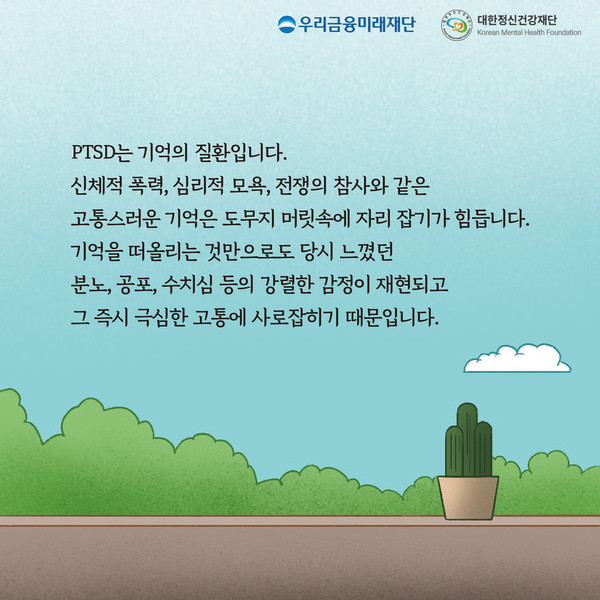 우리금융미래재단

대한정신건강재단
Korean Mental Health Foundation

PTSD는 기억의 질환입니다.
신체적 폭력, 심리적 모욕, 전쟁의 참사와 같은
고통스러운 기억은 도무지 머릿속에 자리 잡기가 힘듭니다.
기억을 떠올리는 것만으로도 당시 느꼈던
분노, 공포, 수치심 등의 강렬한 감정이 재현되고
그 즉시 극심한 고통에 사로잡히기 때문입니다.